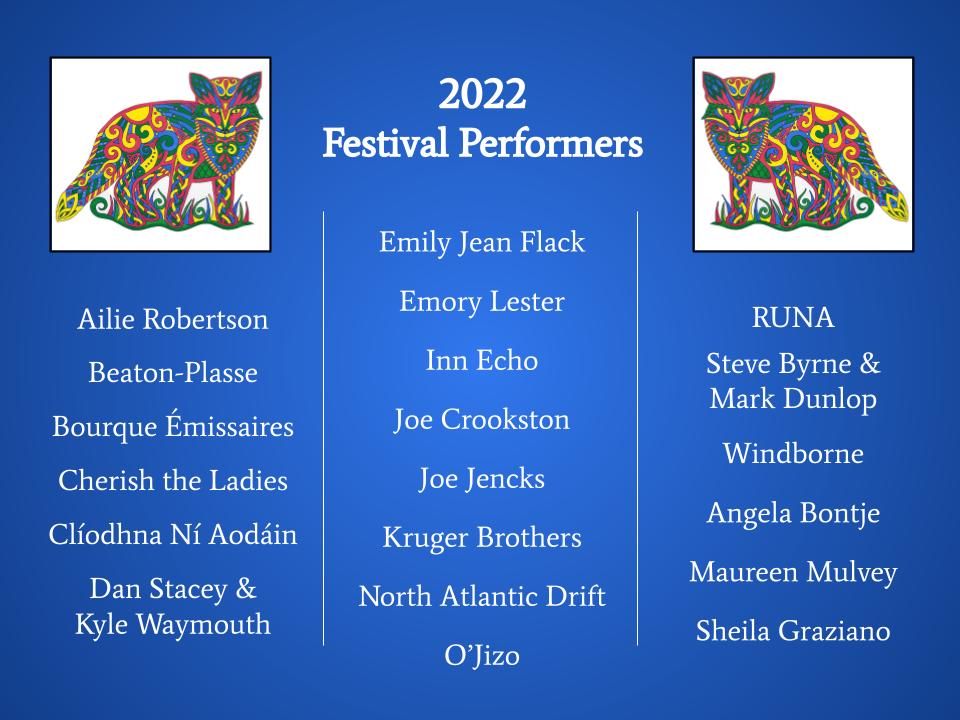 2022
Festival Performers

Ailie Robertson

Beaton-Plasse

Bourque Émissaires

Cherish the Ladies

Clíodhna Ní Aodáin

Dan Stacey & Kyle Waymouth

Emily Jean Flack

Emory Lester

Inn Echo

Joe Crookston

Joe Jencks

Kruger Brothers

North Atlantic Drift

O'Jizo

RUNA

Steve Byrne & Mark Dunlop

Windborne

Angela Bontje

Maureen Mulvey

Sheila Graziano